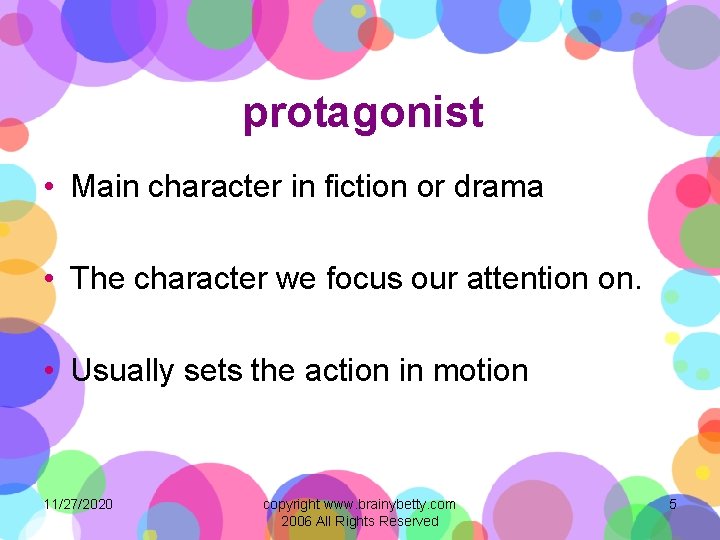 protagonist

• Main character in fiction or drama

• The character we focus our attention on.

• Usually sets the action in motion

11/27/2020

copyright www.brainybetty.com 2006 All Rights Reserved

5